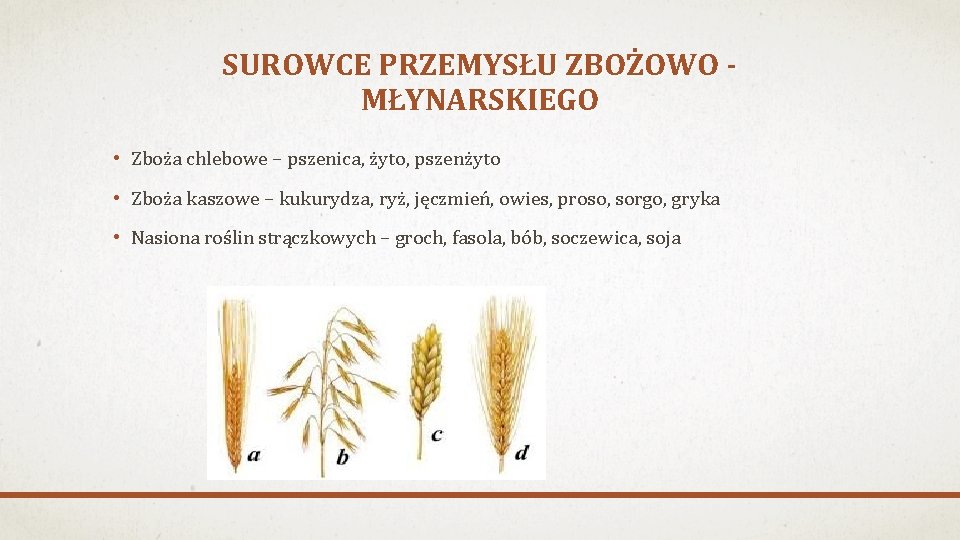 SUROWCE PRZEMYSŁU ZBOŻOWO - MŁYNARSKIEGO

• Zboża chlebowe – pszenica, żyto, pszenżyto

• Zboża kaszowe – kukurydza, ryż, jęczmień, owies, proso, sorgo, gryka

• Nasiona roślin strączkowych – groch, fasola, bób, soczewica, soja

a

b

c

d